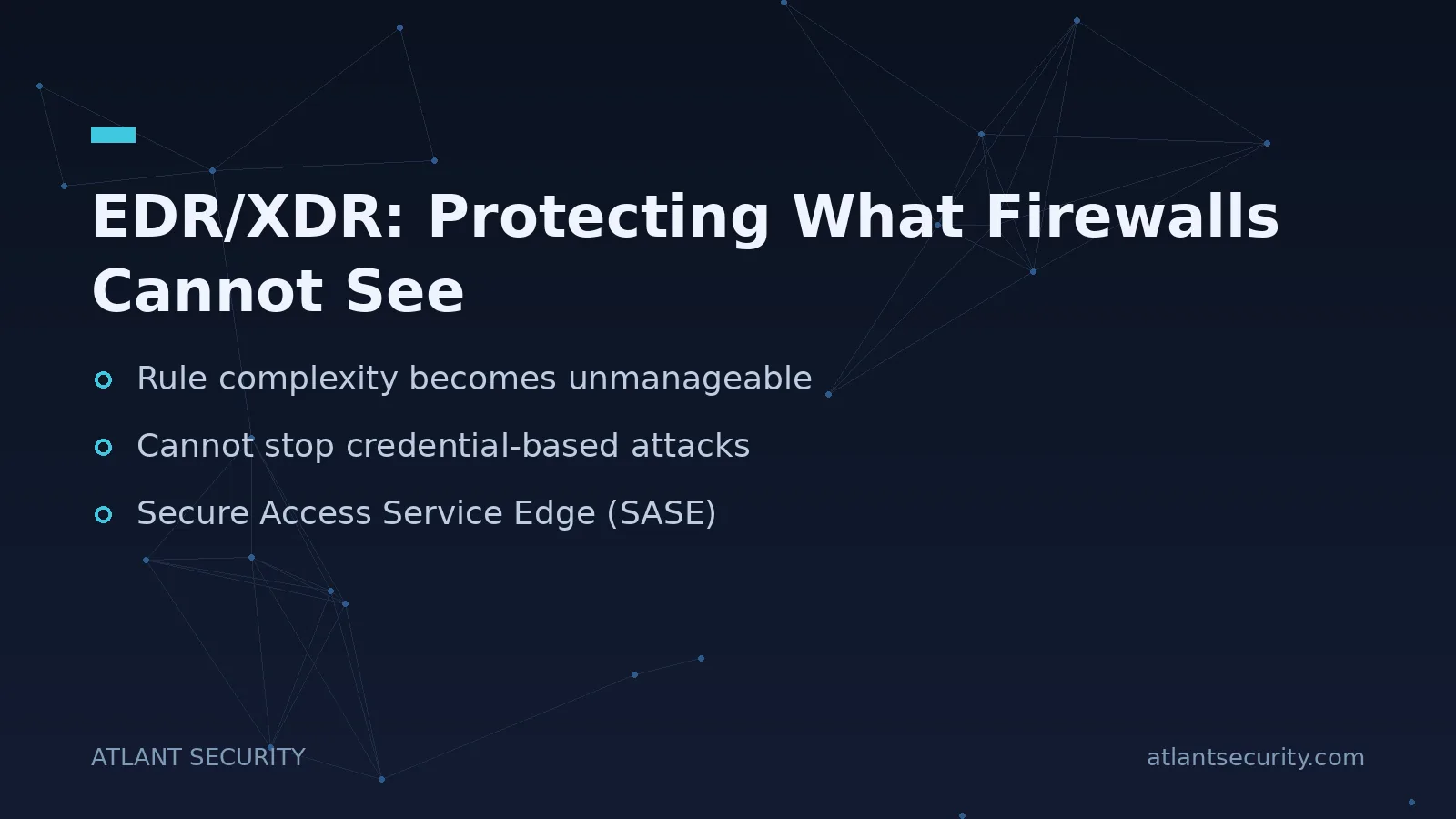 EDR/XDR: Protecting What Firewalls Cannot See

Rule complexity becomes unmanageable

Cannot stop credential-based attacks

Secure Access Service Edge (SASE)

ATLANT SECURITY

atlantsecurity.com